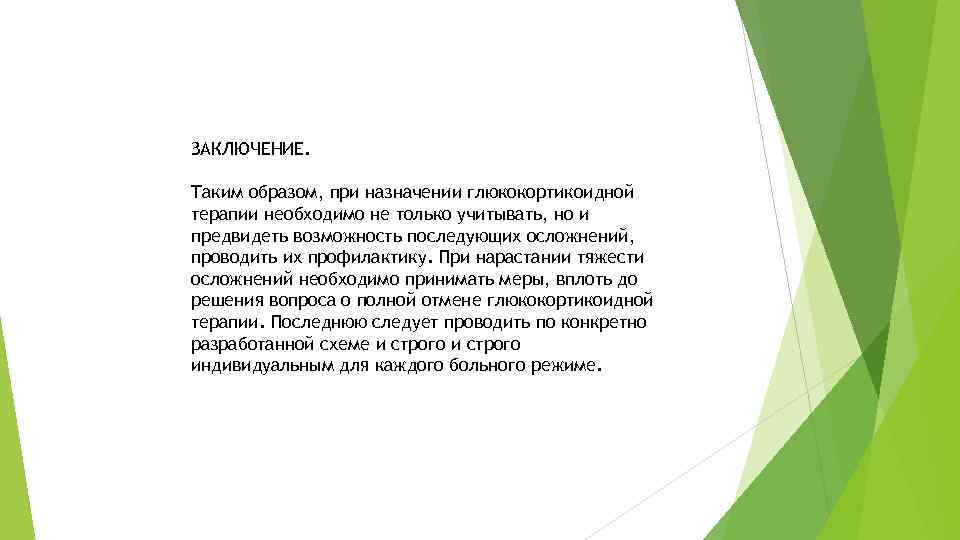 ЗАКЛЮЧЕНИЕ.

Таким образом, при назначении глюкокортикоидной терапии необходимо не только учитывать, но и предвидеть возможность последующих осложнений, проводить их профилактику. При нарастании тяжести осложнений необходимо принимать меры, вплоть до решения вопроса о полной отмене глюкокортикоидной терапии. Последнюю следует проводить по конкретно разработанной схеме и строго и строго индивидуальным для каждого больного режиме.